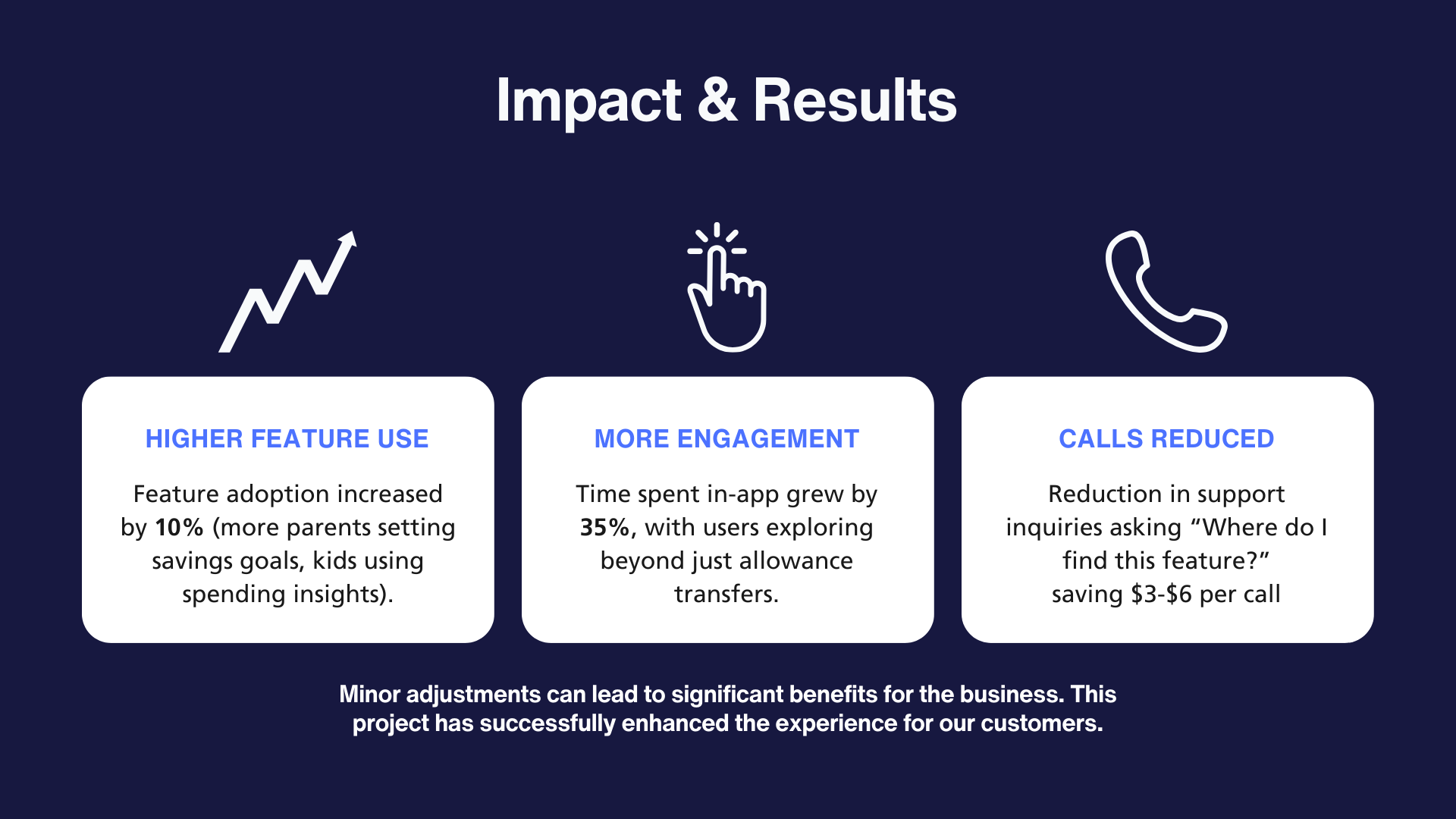 Impact & Results

HIGHER FEATURE USE

Feature adoption increased by 10% (more parents setting savings goals, kids using spending insights).

MORE ENGAGEMENT

Time spent in-app grew by 35%, with users exploring beyond just allowance transfers.

CALLS REDUCED

Reduction in support inquiries asking “Where do I find this feature?” saving \$3-\$6 per call

Minor adjustments can lead to significant benefits for the business. This project has successfully enhanced the experience for our customers.